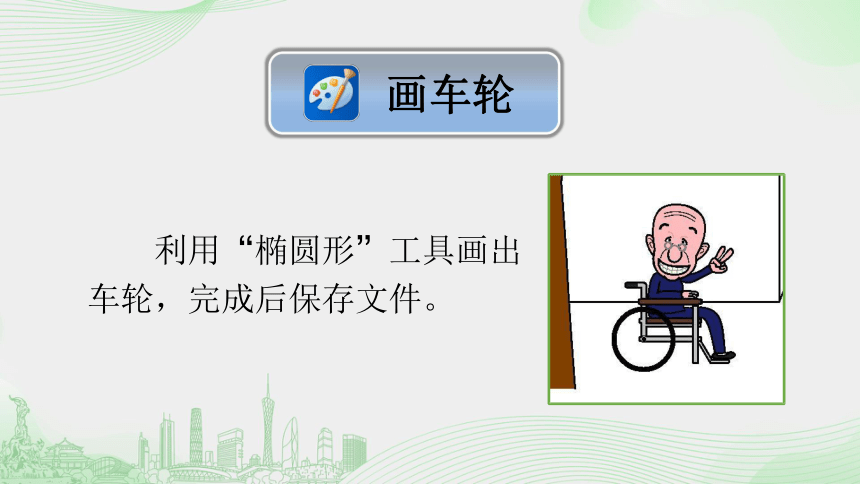 画车轮

利用“椭圆形”工具画出车轮，完成后保存文件。